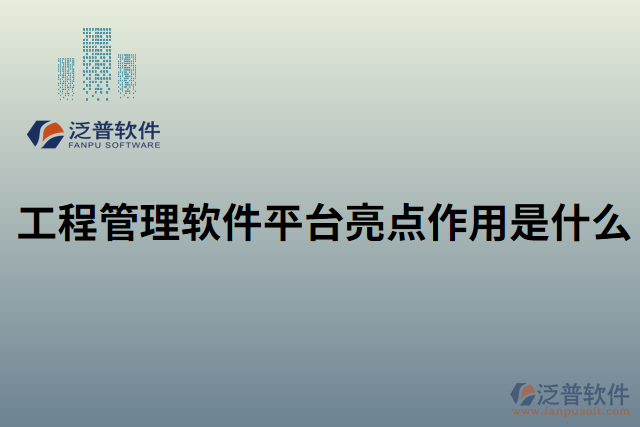 泛普软件
FANPU SOFTWARE

工程管理软件平台亮点作用是什么

泛普软件
www.fanpusoft.com